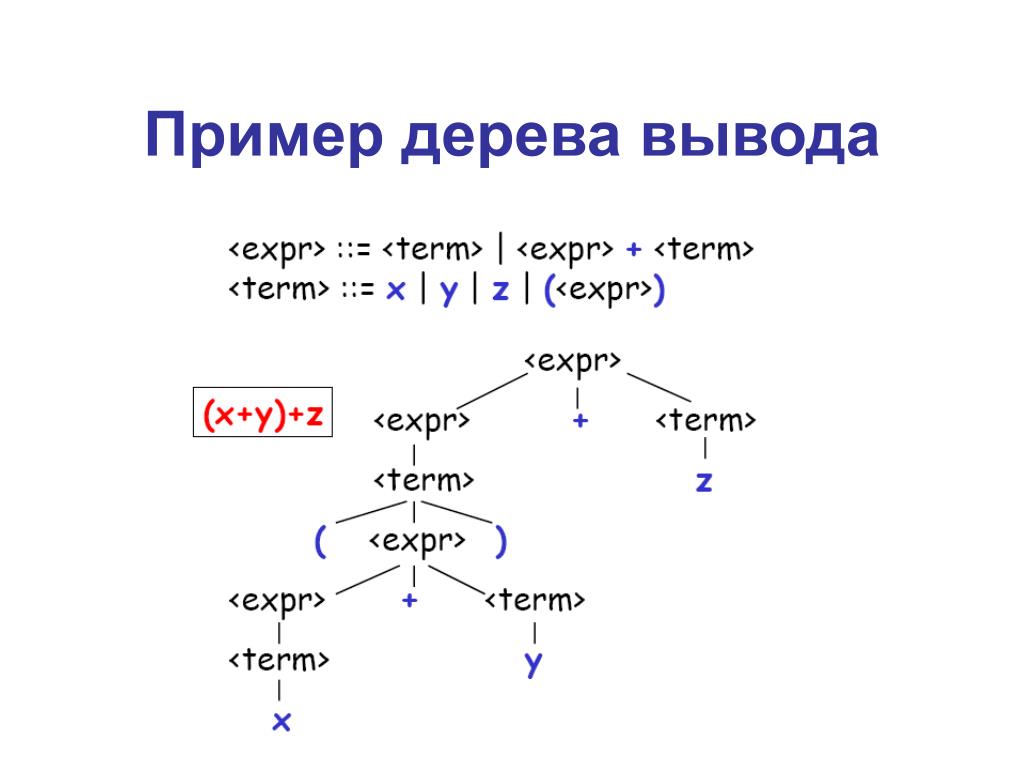 Пример дерева вывода

<expr> ::= <term> | <expr> + <term>
<term> ::= x | y | z | (<expr>)

(x+y)+z

<expr>
<expr> + <term>
<term> z
( <expr> )
<expr> + <term>
<term> y
x